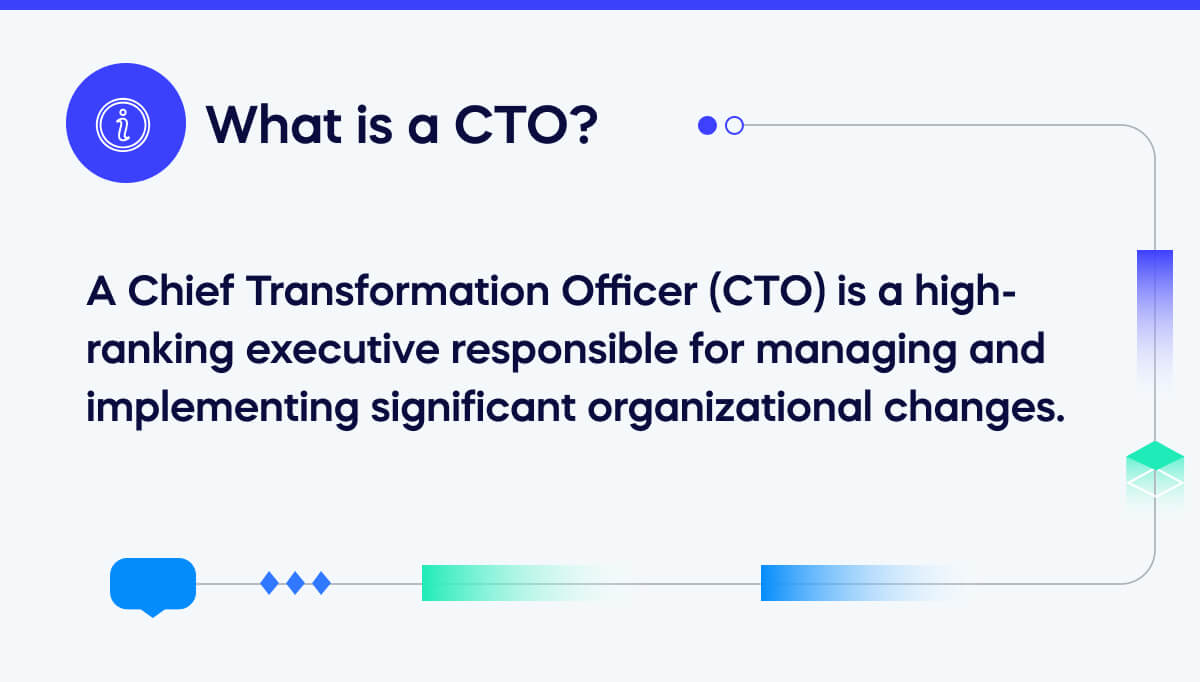 What is a CTO?

A Chief Transformation Officer (CTO) is a high-ranking executive responsible for managing and implementing significant organizational changes.